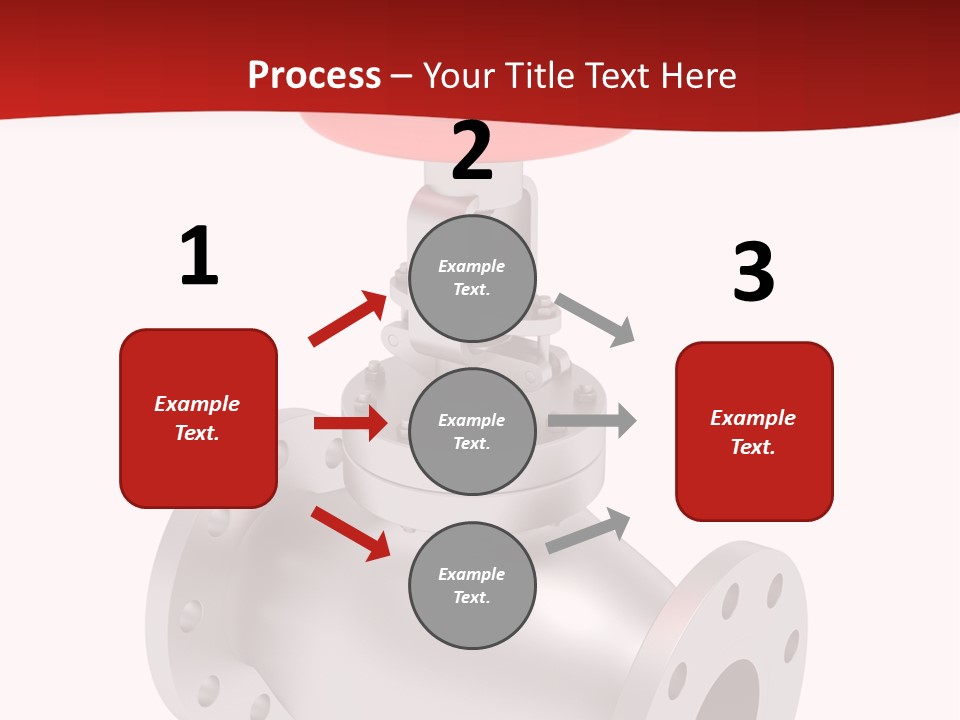 Process – Your Title Text Here

1

Example Text.

2

Example Text.

Example Text.

Example Text.

3

Example Text.